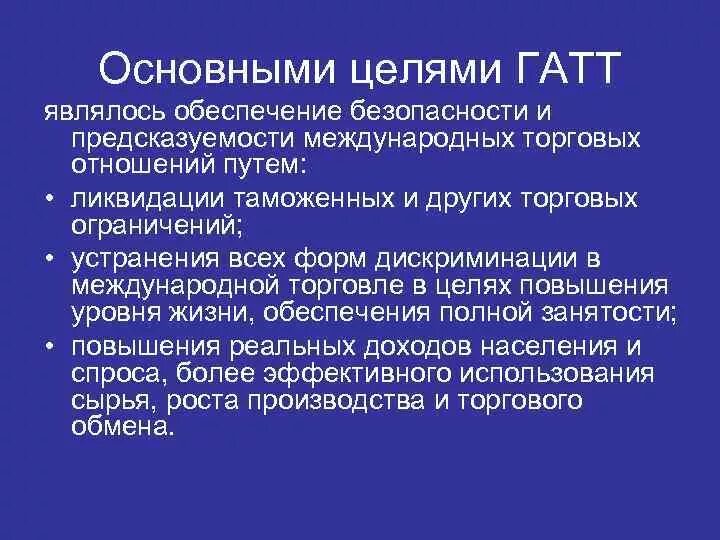 Основными целями ГАТТ

являлось обеспечение безопасности и предсказуемости международных торговых отношений путем:

• ликвидации таможенных и других торговых ограничений;

• устранения всех форм дискриминации в международной торговле в целях повышения уровня жизни, обеспечения полной занятости;

• повышения реальных доходов населения и спроса, более эффективного использования сырья, роста производства и торгового обмена.